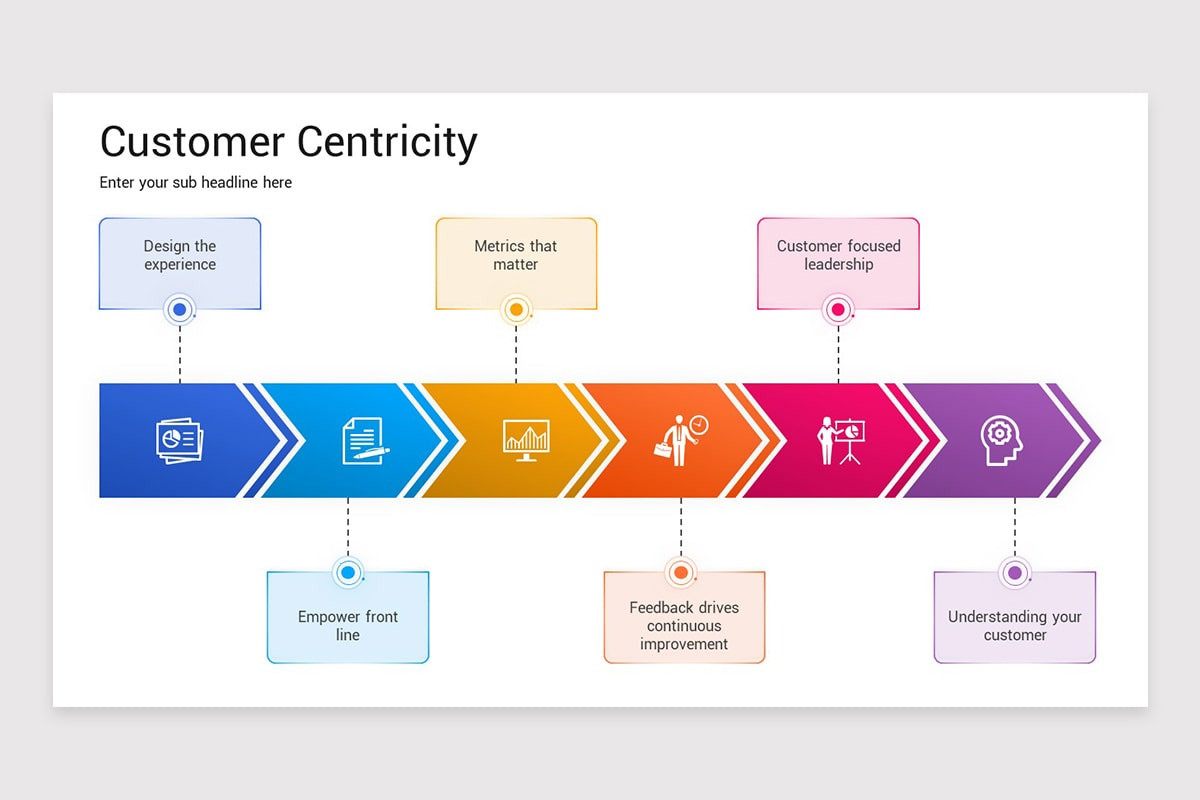 Customer Centricity

Enter your sub headline here

Design the experience

Metrics that matter

Customer focused leadership

Empower front line

Feedback drives continuous improvement

Understanding your customer